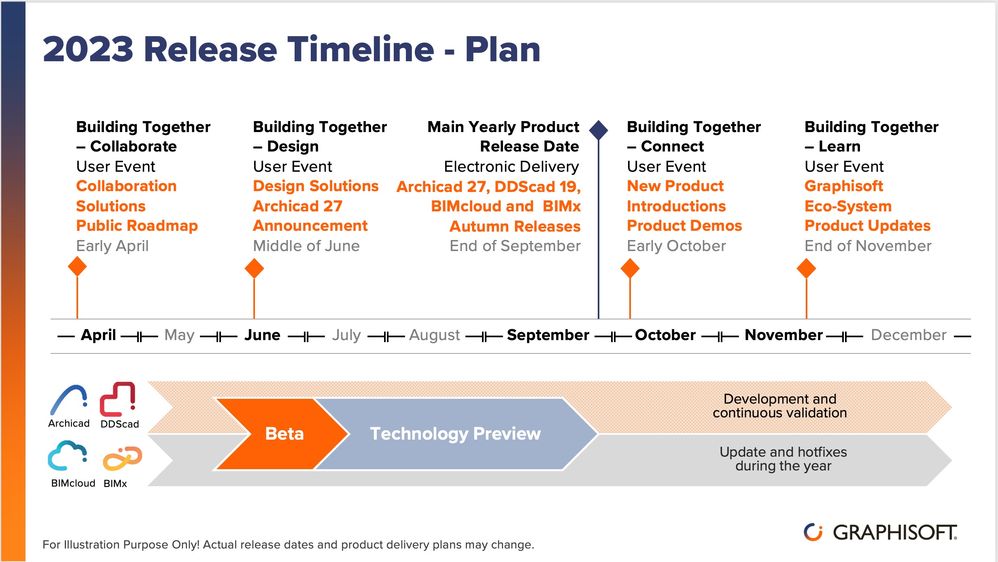 2023 Release Timeline - Plan

Building Together – Collaborate
User Event
Collaboration Solutions
Public Roadmap
Early April

Building Together – Design
User Event
Design Solutions
Archicad 27 Announcement
Middle of June

Main Yearly Product Release Date
Electronic Delivery
Archicad 27, DDScad 19, BIMcloud and BIMx Autumn Releases
End of September

Building Together – Connect
User Event
New Product Introductions
Product Demos
Early October

Building Together – Learn
User Event
Graphisoft Eco-System
Product Updates
End of November

April May June July August September October November December

Archicad DDScad BIMcloud BIMx

Beta
Technology Preview
Development and continuous validation
Update and hotfixes during the year

For Illustration Purpose Only! Actual release dates and product delivery plans may change.

GRAPHISOFT.